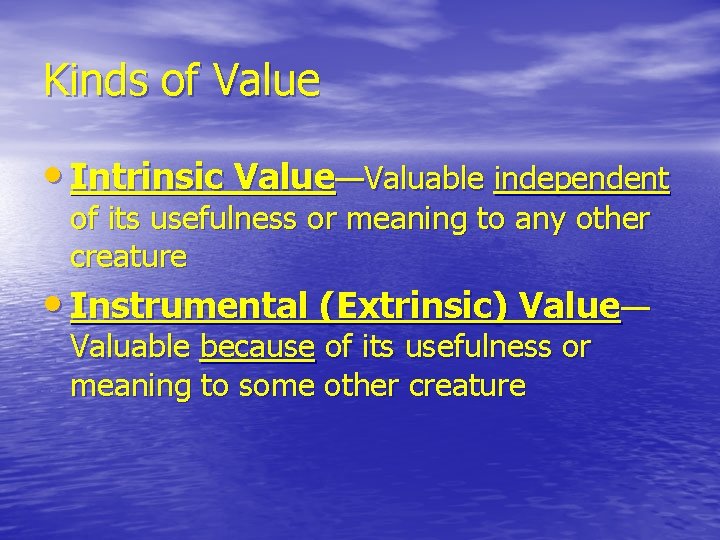 Kinds of Value

• Intrinsic Value—Valuable independent of its usefulness or meaning to any other creature

• Instrumental (Extrinsic) Value—Valuable because of its usefulness or meaning to some other creature